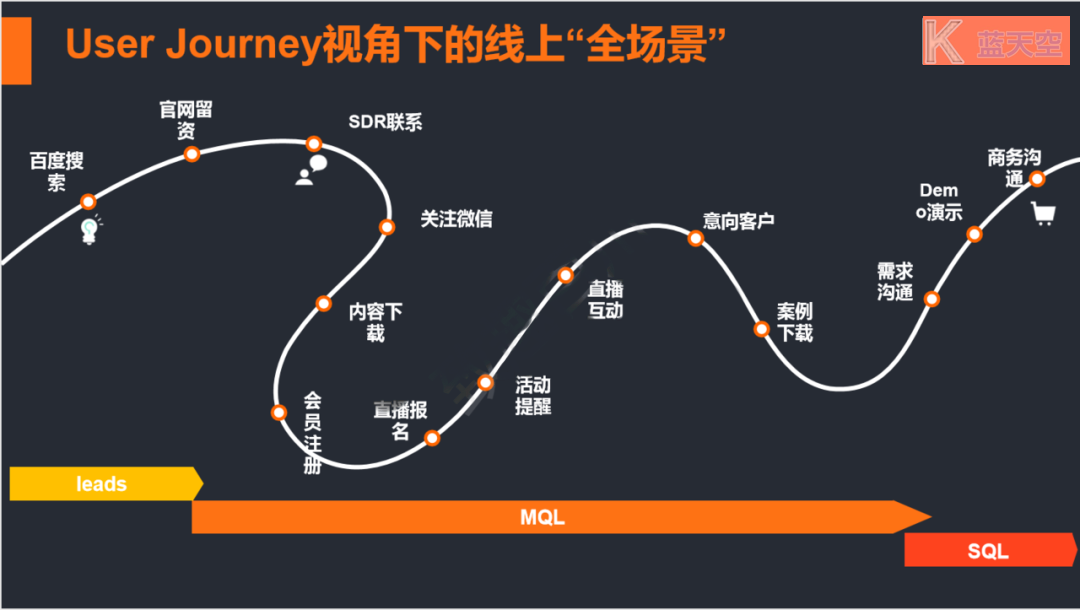 User Journey视角下的线上“全场景”

K 蓝天空

百度搜索

官网留资

SDR联系

关注微信

内容下载

会员注册

直播报名

活动提醒

直播互动

意向客户

案例下载

需求沟通

Demo演示

商务沟通

leads

MQL

SQL